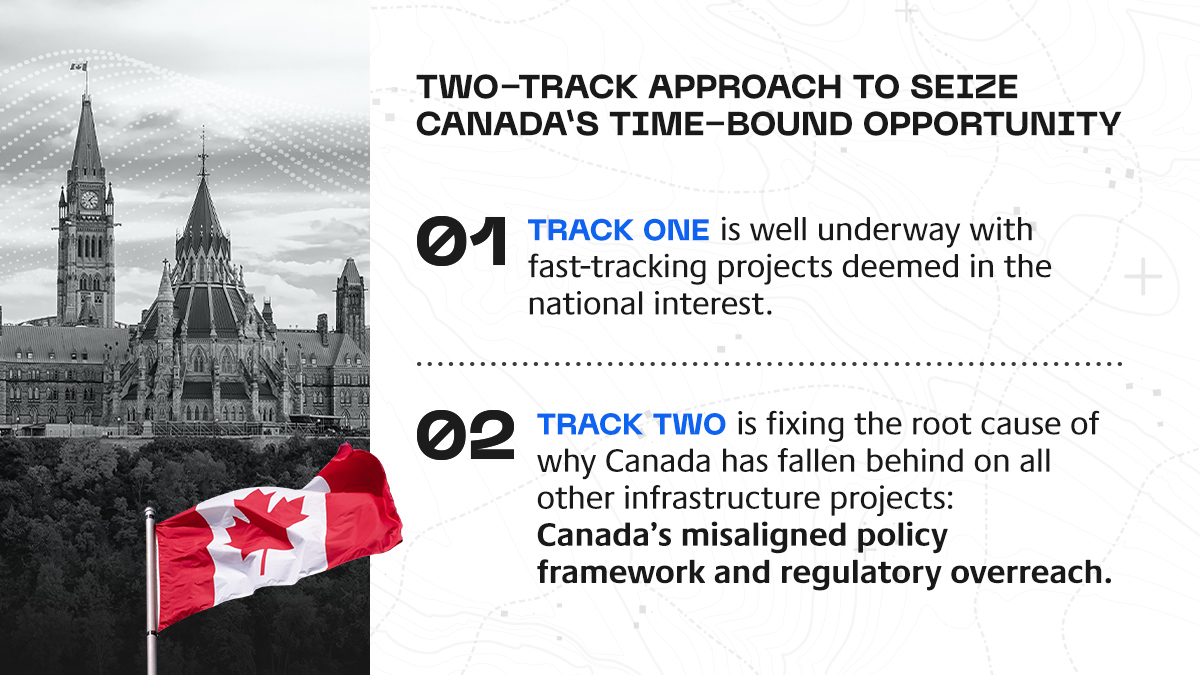 TWO-TRACK APPROACH TO SEIZE CANADA'S TIME-BOUND OPPORTUNITY

01 TRACK ONE is well underway with fast-tracking projects deemed in the national interest.

02 TRACK TWO is fixing the root cause of why Canada has fallen behind on all other infrastructure projects: Canada's misaligned policy framework and regulatory overreach.